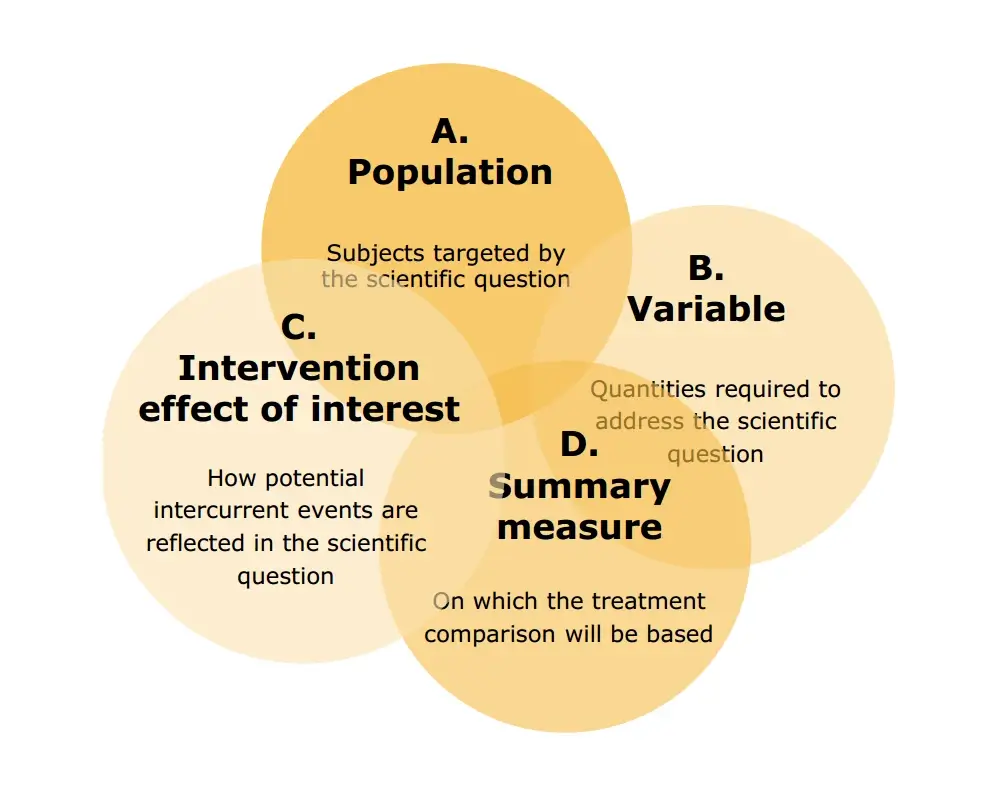 A.
Population

Subjects targeted by the scientific question

B.
Variable

Quantities required to address the scientific question

C.
Intervention effect of interest

How potential intercurrent events are reflected in the scientific question

D.
Summary measure

On which the treatment comparison will be based